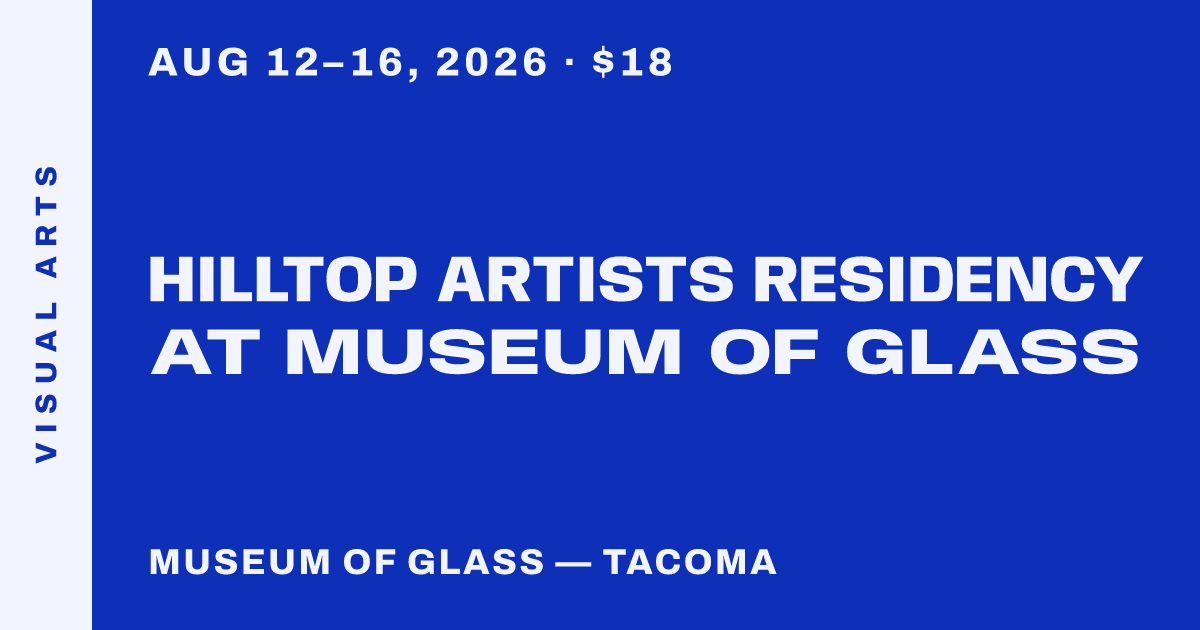 VISUAL ARTS

AUG 12–16, 2026 · $18

HILLTOP ARTISTS RESIDENCY AT MUSEUM OF GLASS

MUSEUM OF GLASS — TACOMA